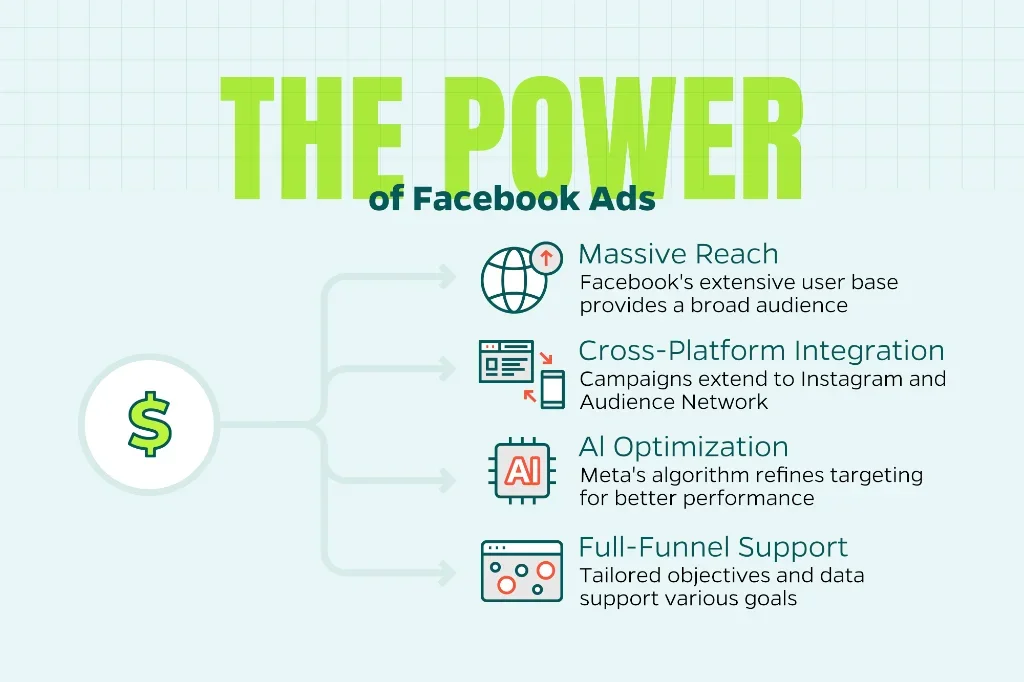 THE POWER
of Facebook Ads

$

Massive Reach
Facebook's extensive user base provides a broad audience

Cross-Platform Integration
Campaigns extend to Instagram and Audience Network

AI
AI Optimization
Meta's algorithm refines targeting for better performance

Full-Funnel Support
Tailored objectives and data support various goals